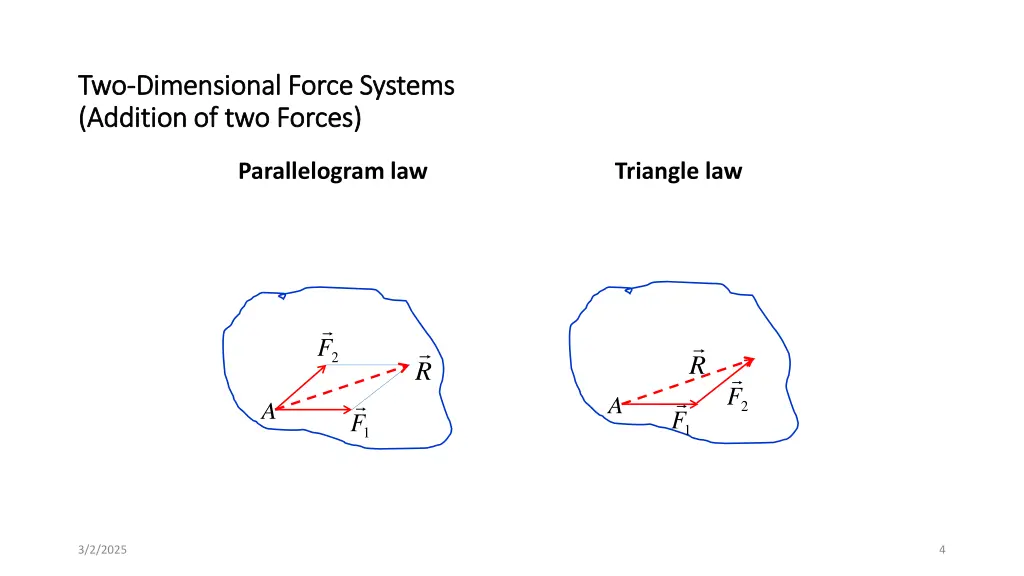 Two-Dimensional Force Systems
(Addition of two Forces)

Parallelogram law

Triangle law

$\vec{F}_2$
$\vec{R}$
$A$
$\vec{F}_1$

$\vec{R}$
$\vec{F}_2$
$A$
$\vec{F}_1$

3/2/2025

4